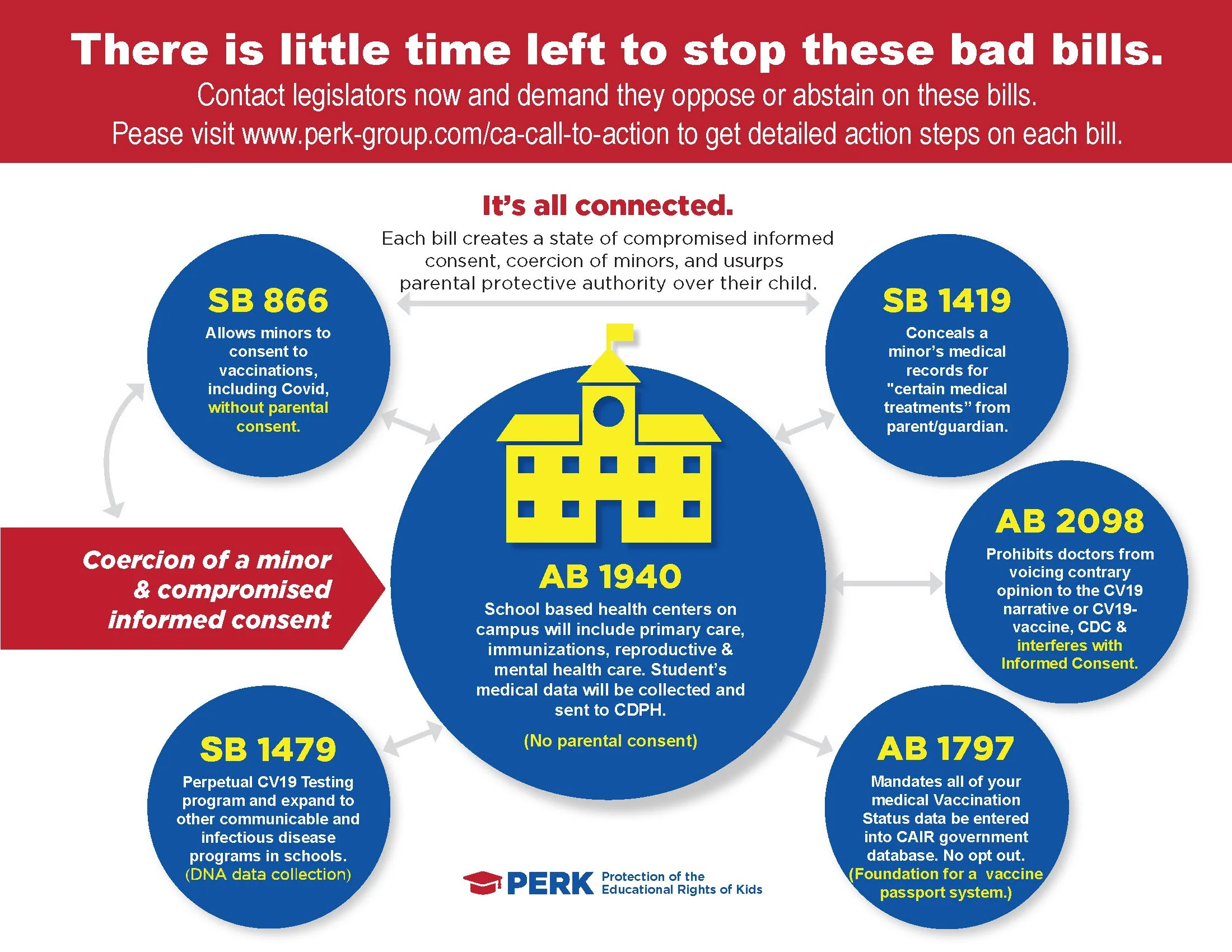 There is little time left to stop these bad bills.

Contact legislators now and demand they oppose or abstain on these bills.

Pease visit www.perk-group.com/ca-call-to-action to get detailed action steps on each bill.

It's all connected.

Each bill creates a state of compromised informed consent, coercion of minors, and usurps parental protective authority over their child.

SB 866

Allows minors to consent to vaccinations, including Covid, without parental consent.

SB 1419

Conceals a minor's medical records for "certain medical treatments" from parent/guardian.

Coercion of a minor & compromised informed consent

AB 1940

School based health centers on campus will include primary care, immunizations, reproductive & mental health care. Student's medical data will be collected and sent to CDPH.

(No parental consent)

AB 2098

Prohibits doctors from voicing contrary opinion to the CV19 narrative or CV19-vaccine, CDC & interferes with Informed Consent.

SB 1479

Perpetual CV19 Testing program and expand to other communicable and infectious disease programs in schools. (DNA data collection)

AB 1797

Mandates all of your medical Vaccination Status data be entered into CAIR government database. No opt out. (Foundation for a vaccine passport system.)

PERK Protection of the Educational Rights of Kids